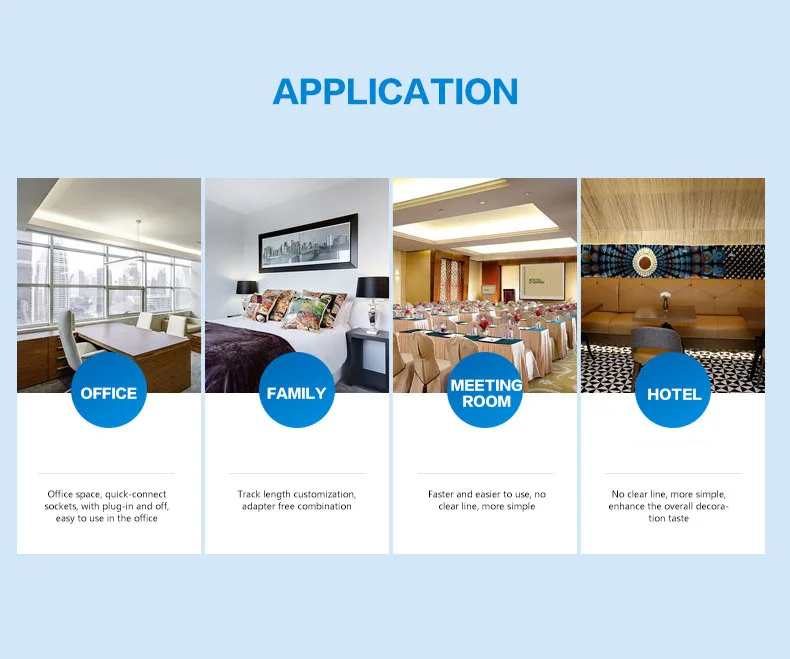 APPLICATION

OFFICE

Office space, quick-connect sockets, with plug-in and off, easy to use in the office

FAMILY

Track length customization, adapter free combination

MEETING ROOM

Faster and easier to use, no clear line, more simple

HOTEL

No clear line, more simple, enhance the overall decoration taste